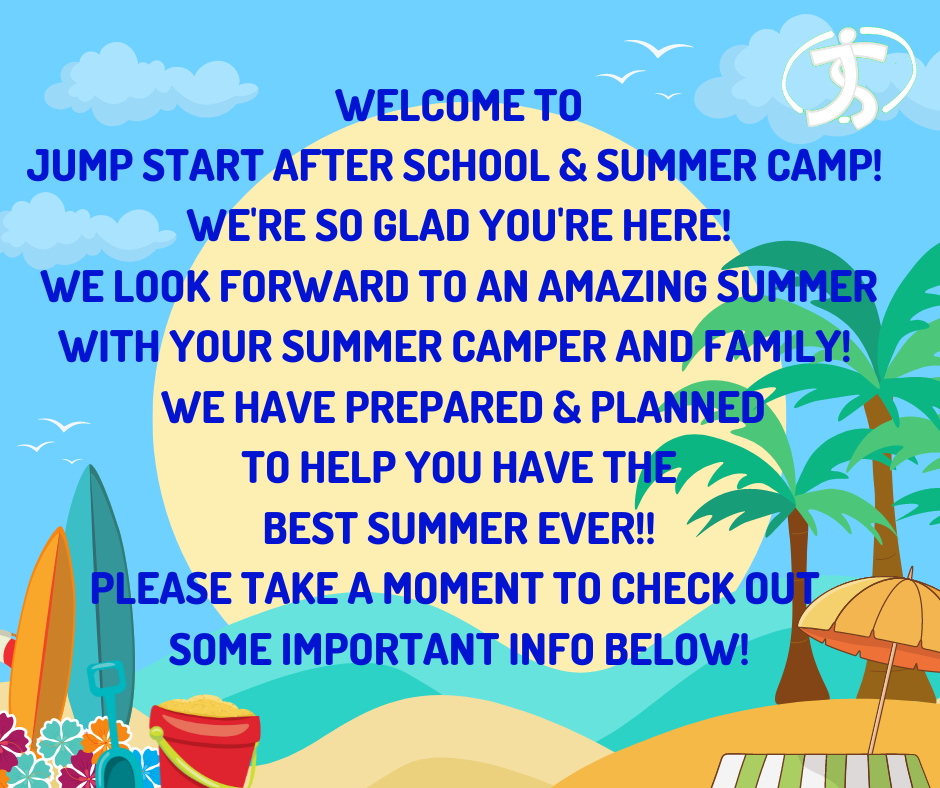 WELCOME TO
JUMP START AFTER SCHOOL & SUMMER CAMP!
WE'RE SO GLAD YOU'RE HERE!
WE LOOK FORWARD TO AN AMAZING SUMMER WITH YOUR SUMMER CAMPER AND FAMILY!
WE HAVE PREPARED & PLANNED TO HELP YOU HAVE THE BEST SUMMER EVER!!
PLEASE TAKE A MOMENT TO CHECK OUT SOME IMPORTANT INFO BELOW!